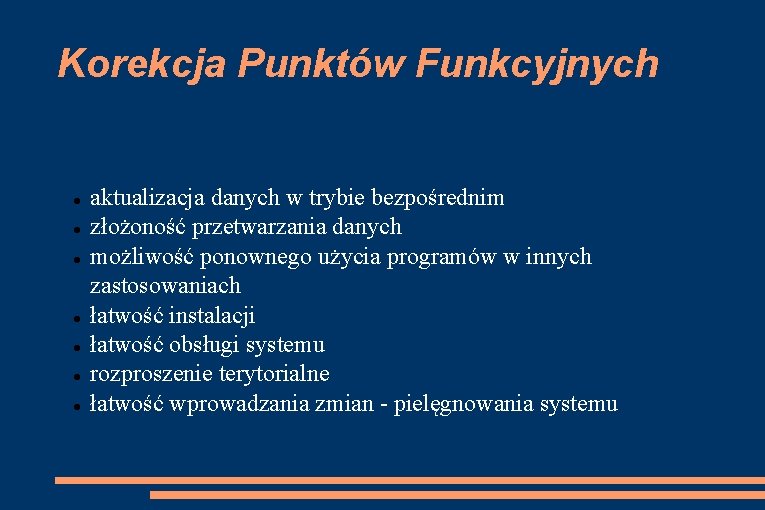 Korekcja Punktów Funkcyjnych

- aktualizacja danych w trybie bezpośrednim
- złożoność przetwarzania danych
- możliwość ponownego użycia programów w innych zastosowaniach
- łatwość instalacji
- łatwość obsługi systemu
- rozproszenie terytorialne
- łatwość wprowadzania zmian - pielęgnowania systemu